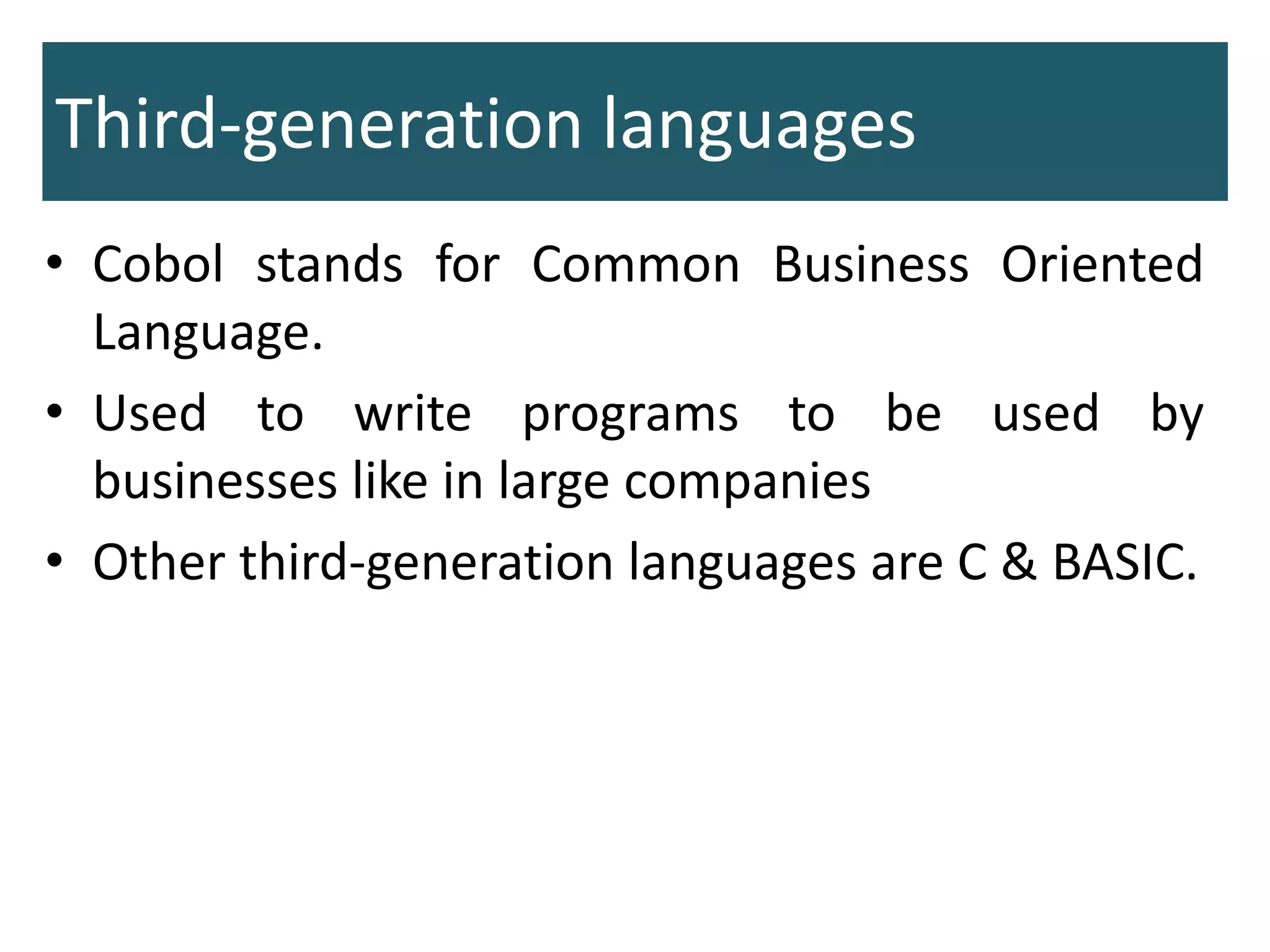 Third-generation languages

• Cobol stands for Common Business Oriented Language.

• Used to write programs to be used by businesses like in large companies

• Other third-generation languages are C & BASIC.